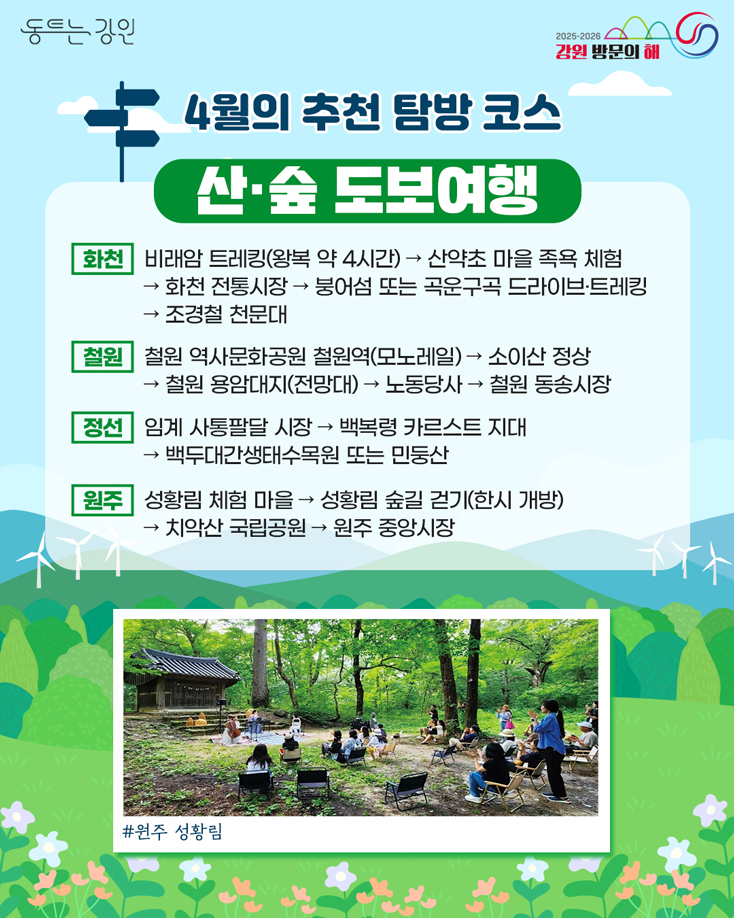 동트는 강원

2025-2026 강원 방문의 해

4월의 추천 탐방 코스

산·숲 도보여행

화천 비래암 트레킹(왕복 약 4시간) → 산약초 마을 족욕 체험 → 화천 전통시장 → 붕어섬 또는 곡운구곡 드라이브·트레킹 → 조경철 천문대

철원 철원 역사문화공원 철원역(모노레일) → 소이산 정상 → 철원 용암대지(전망대) → 노동당사 → 철원 동송시장

정선 임계 사통팔달 시장 → 백복령 카르스트 지대 → 백두대간생태수목원 또는 민둥산

원주 성황림 체험 마을 → 성황림 숲길 걷기(한시 개방) → 치악산 국립공원 → 원주 중앙시장

#원주 성황림